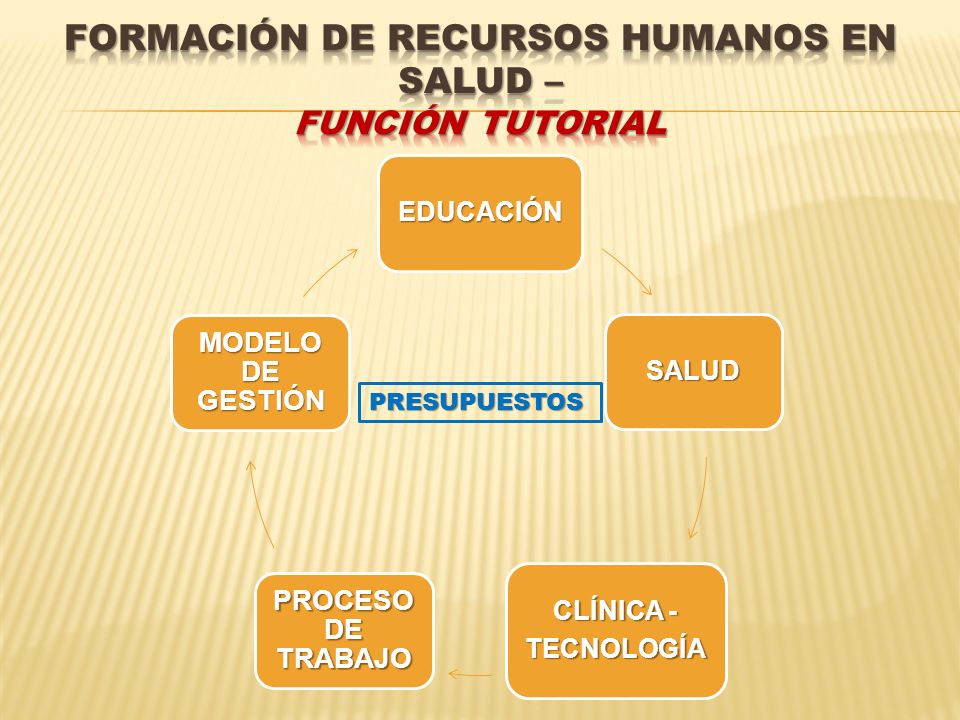 FORMACIÓN DE RECURSOS HUMANOS EN SALUD –
FUNCIÓN TUTORIAL

EDUCACIÓN

SALUD

CLÍNICA - TECNOLOGÍA

PROCESO DE TRABAJO

MODELO DE GESTIÓN

PRESUPUESTOS